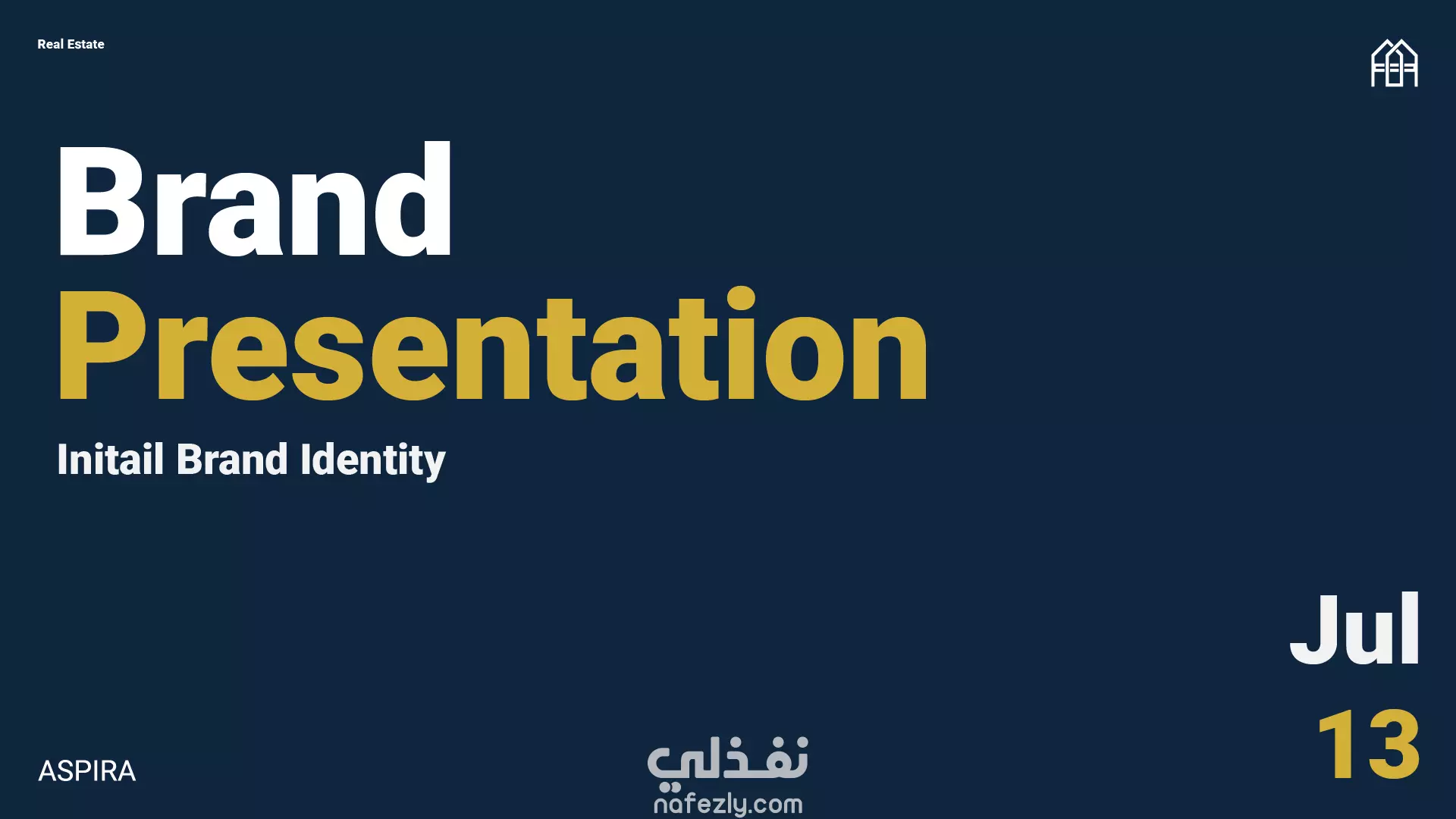 Real Estate

Brand
Presentation

Initail Brand Identity

Jul
13

ASPIRA

نفذلي
nafezly.com